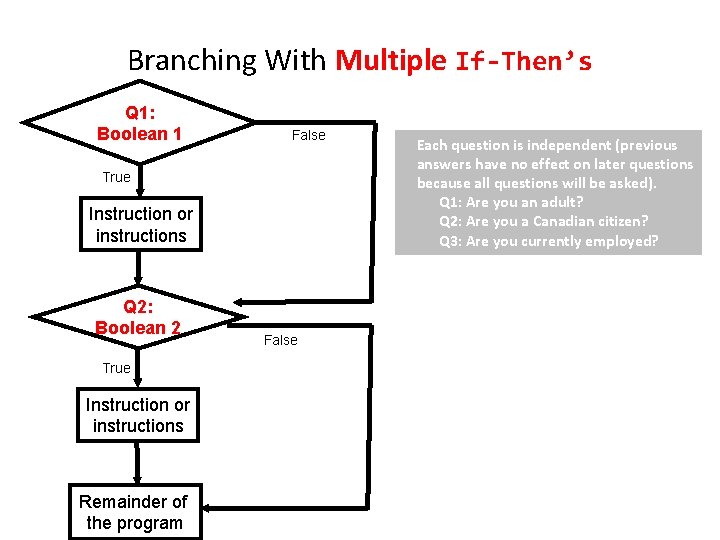 Branching With Multiple If-Then's

Q1:
Boolean 1

False

True

Instruction or instructions

Q2:
Boolean 2

False

True

Instruction or instructions

Remainder of the program

Each question is independent (previous answers have no effect on later questions because all questions will be asked).
Q1: Are you an adult?
Q2: Are you a Canadian citizen?
Q3: Are you currently employed?